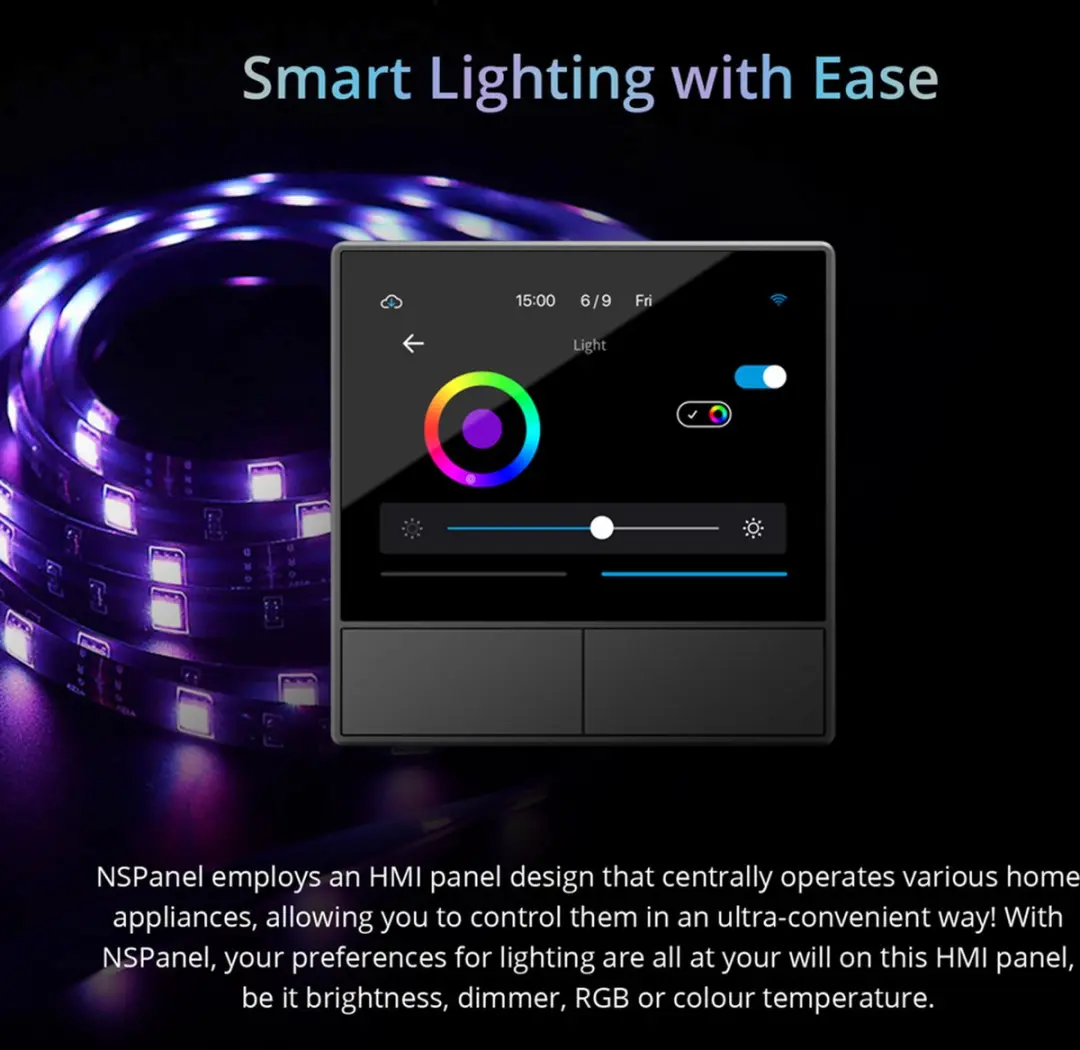 Smart Lighting with Ease

15:00 6/9 Fri

Light

NSPanel employs an HMI panel design that centrally operates various home appliances, allowing you to control them in an ultra-convenient way! With NSPanel, your preferences for lighting are all at your will on this HMI panel, be it brightness, dimmer, RGB or colour temperature.